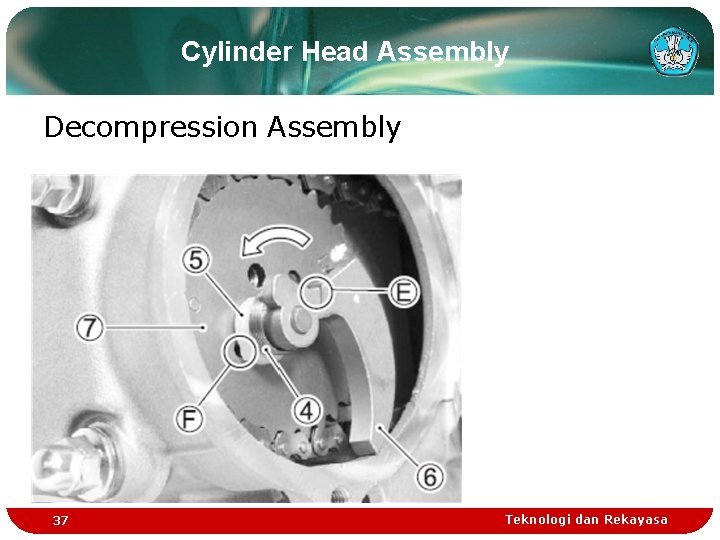 Cylinder Head Assembly

Decompression Assembly

5

E

7

F

4

6

37

Teknologi dan Rekayasa